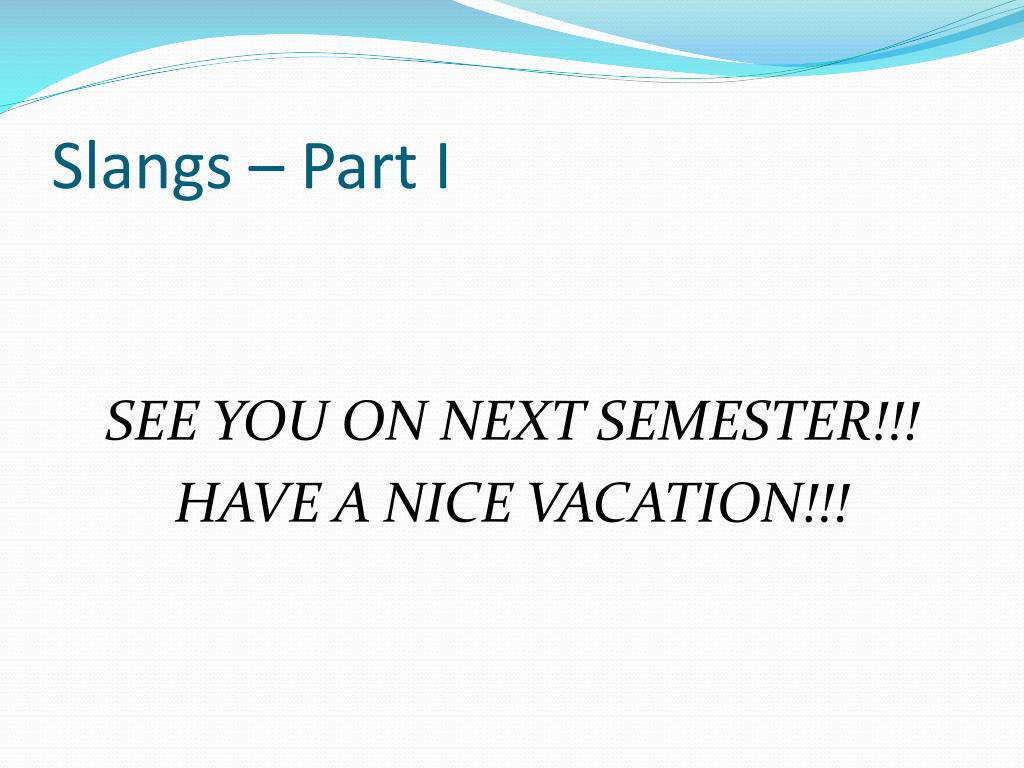 Slangs – Part I

SEE YOU ON NEXT SEMESTER!!!
HAVE A NICE VACATION!!!